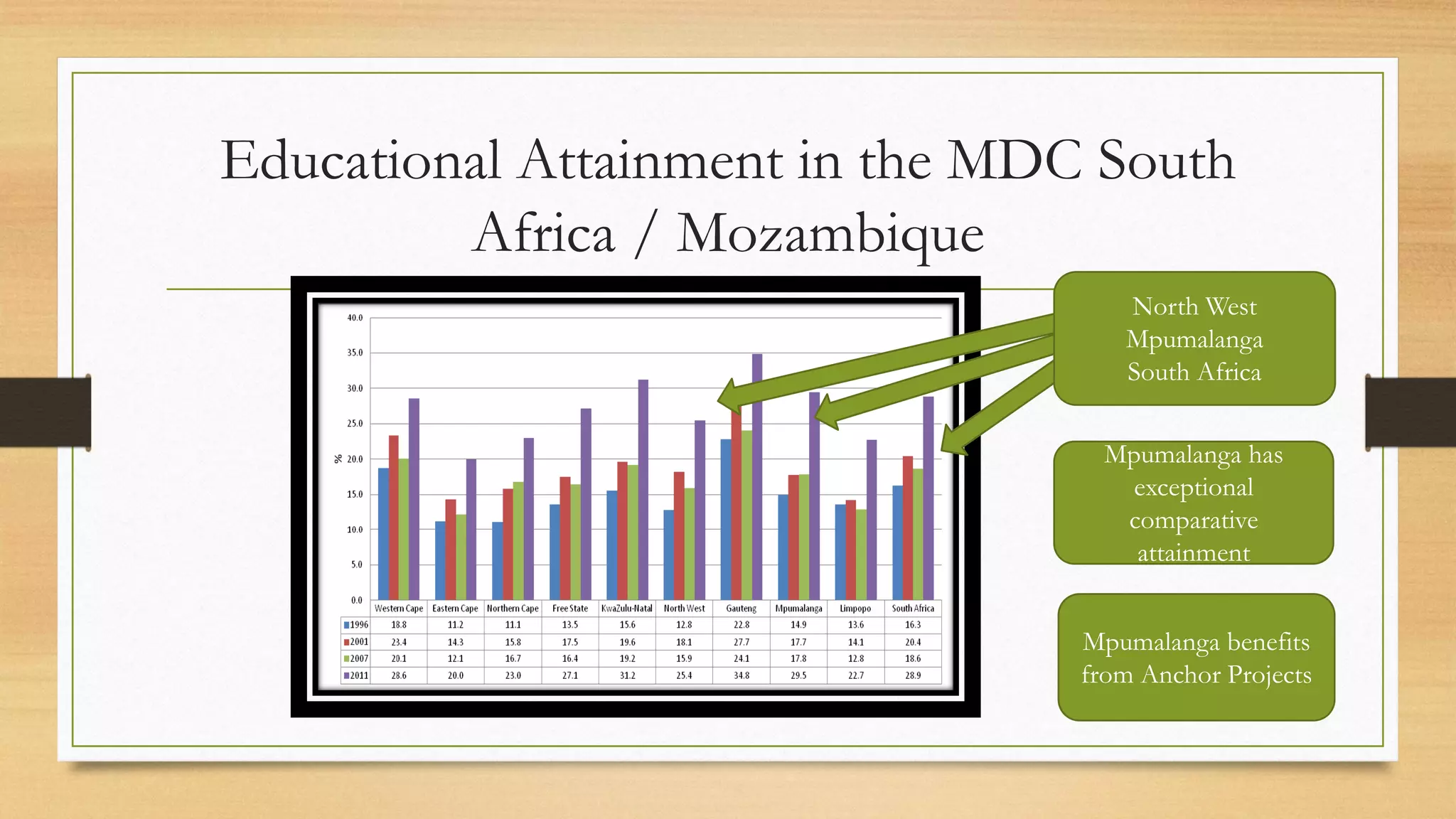 Educational Attainment in the MDC South Africa / Mozambique

40.0
35.0
30.0
25.0
20.0
15.0
10.0
5.0
0.0

%

| | Western Cape | Eastern Cape | Northern Cape | Free State | KwaZulu-Natal | North West | Gauteng | Mpumalanga | Limpopo | South Africa |
|---|---|---|---|---|---|---|---|---|---|---|
| 1996 | 18.8 | 11.2 | 11.1 | 13.5 | 15.6 | 12.8 | 22.8 | 14.9 | 13.6 | 16.3 |
| 2001 | 23.4 | 14.3 | 15.8 | 17.5 | 19.6 | 18.1 | 27.7 | 17.7 | 14.1 | 20.4 |
| 2007 | 20.1 | 12.1 | 16.7 | 16.4 | 19.2 | 15.9 | 24.1 | 17.8 | 12.8 | 18.6 |
| 2011 | 28.6 | 20.0 | 23.0 | 27.1 | 31.2 | 25.4 | 34.8 | 29.5 | 22.7 | 28.9 |

North West
Mpumalanga
South Africa

Mpumalanga has exceptional comparative attainment

Mpumalanga benefits from Anchor Projects